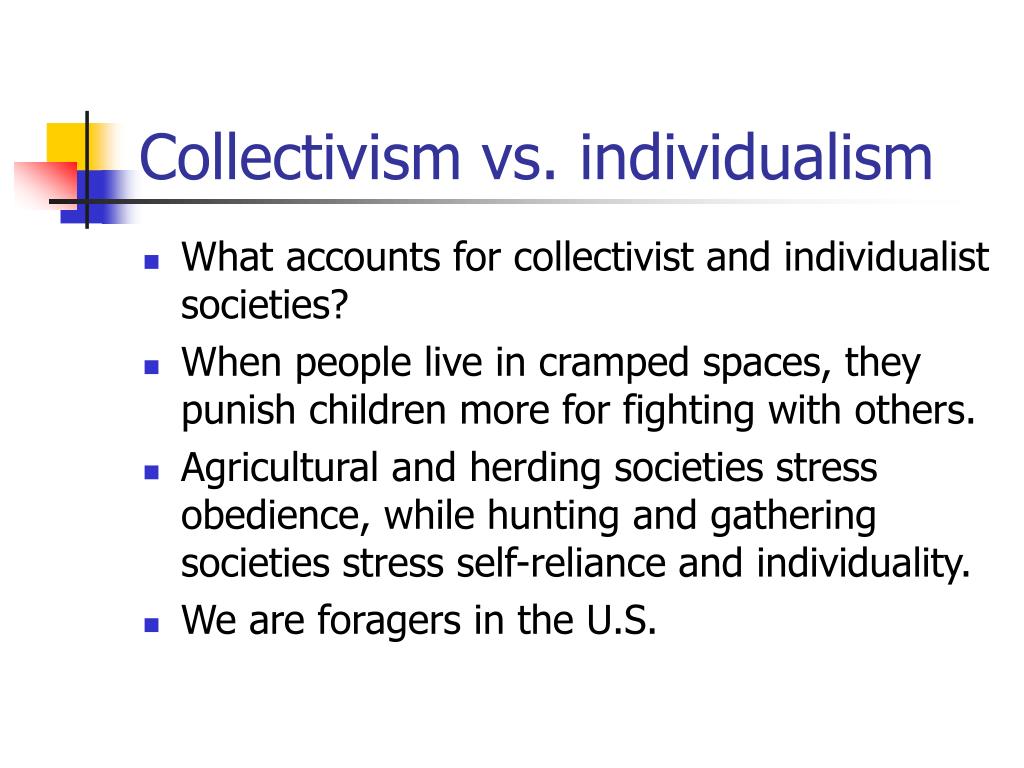 Collectivism vs. individualism

- What accounts for collectivist and individualist societies?
- When people live in cramped spaces, they punish children more for fighting with others.
- Agricultural and herding societies stress obedience, while hunting and gathering societies stress self-reliance and individuality.
- We are foragers in the U.S.